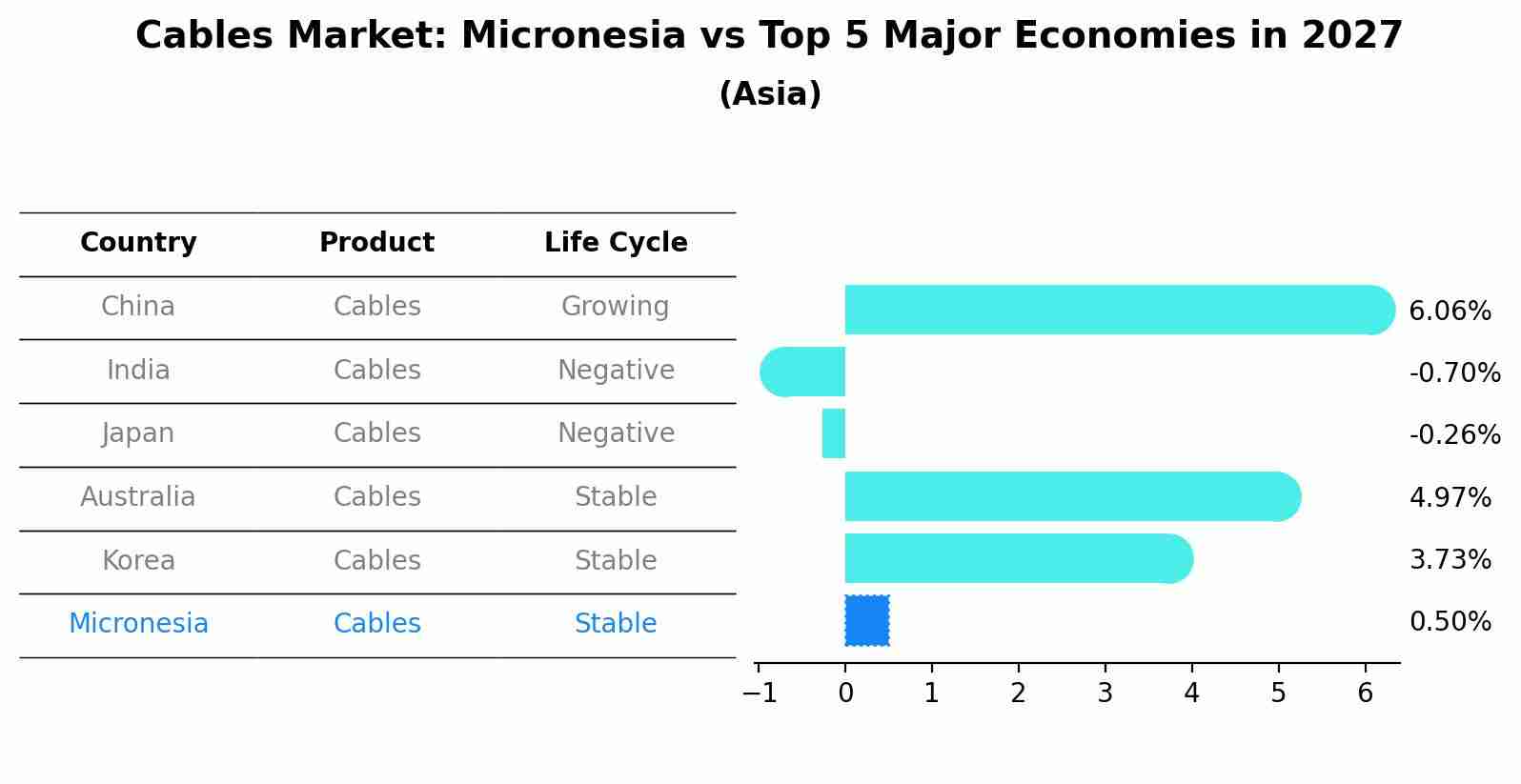 Cables Market: Micronesia vs Top 5 Major Economies in 2027
(Asia)

| Country | Product | Life Cycle |
|---|---|---|
| China | Cables | Growing |
| India | Cables | Negative |
| Japan | Cables | Negative |
| Australia | Cables | Stable |
| Korea | Cables | Stable |
| Micronesia | Cables | Stable |

6.06%
-0.70%
-0.26%
4.97%
3.73%
0.50%

−1 0 1 2 3 4 5 6